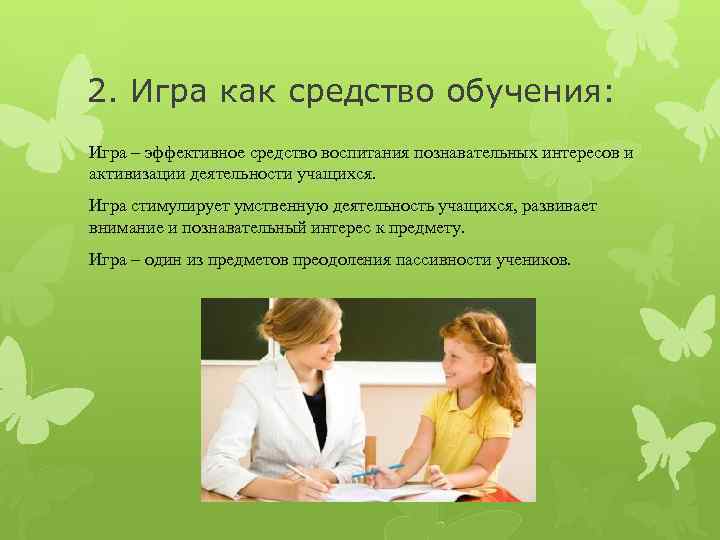 2. Игра как средство обучения:

Игра – эффективное средство воспитания познавательных интересов и активизации деятельности учащихся.

Игра стимулирует умственную деятельность учащихся, развивает внимание и познавательный интерес к предмету.

Игра – один из предметов преодоления пассивности учеников.